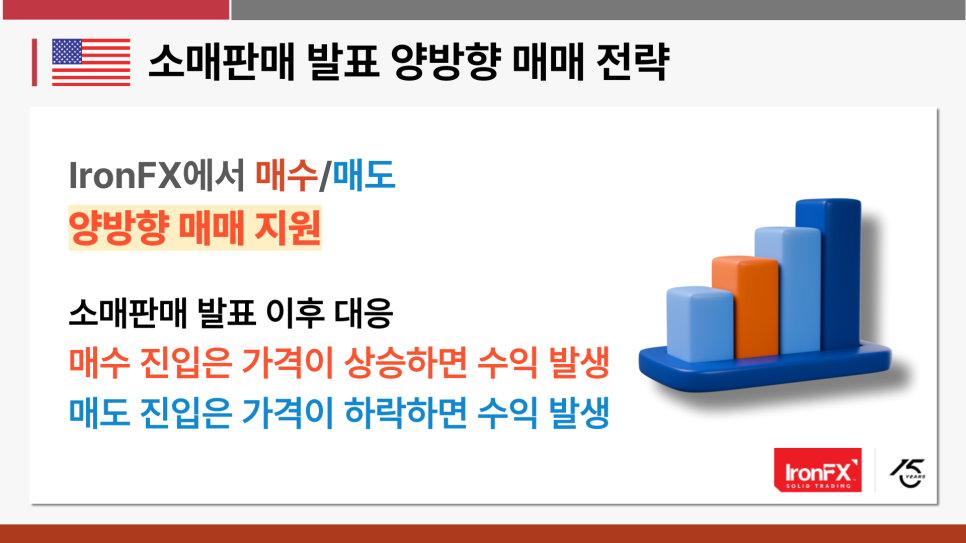 소매판매 발표 양방향 매매 전략

IronFX에서 매수/매도
양방향 매매 지원

소매판매 발표 이후 대응
매수 진입은 가격이 상승하면 수익 발생
매도 진입은 가격이 하락하면 수익 발생

IronFX
SOLID TRADING

15
YEARS